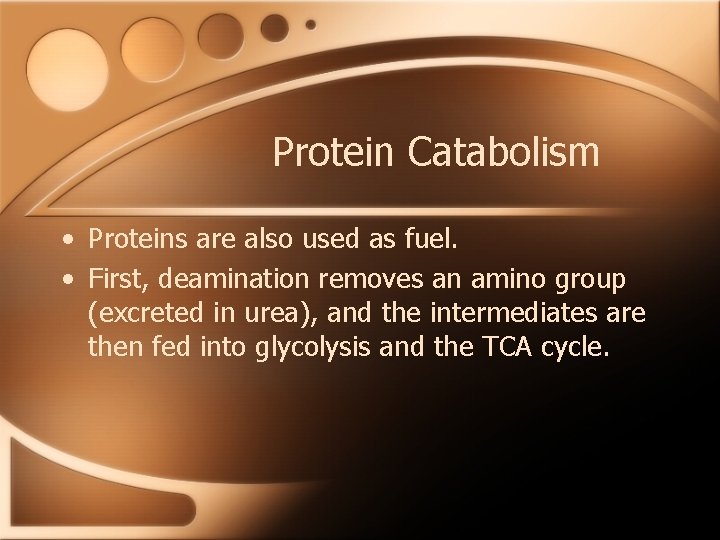 Protein Catabolism

• Proteins are also used as fuel.

• First, deamination removes an amino group (excreted in urea), and the intermediates are then fed into glycolysis and the TCA cycle.